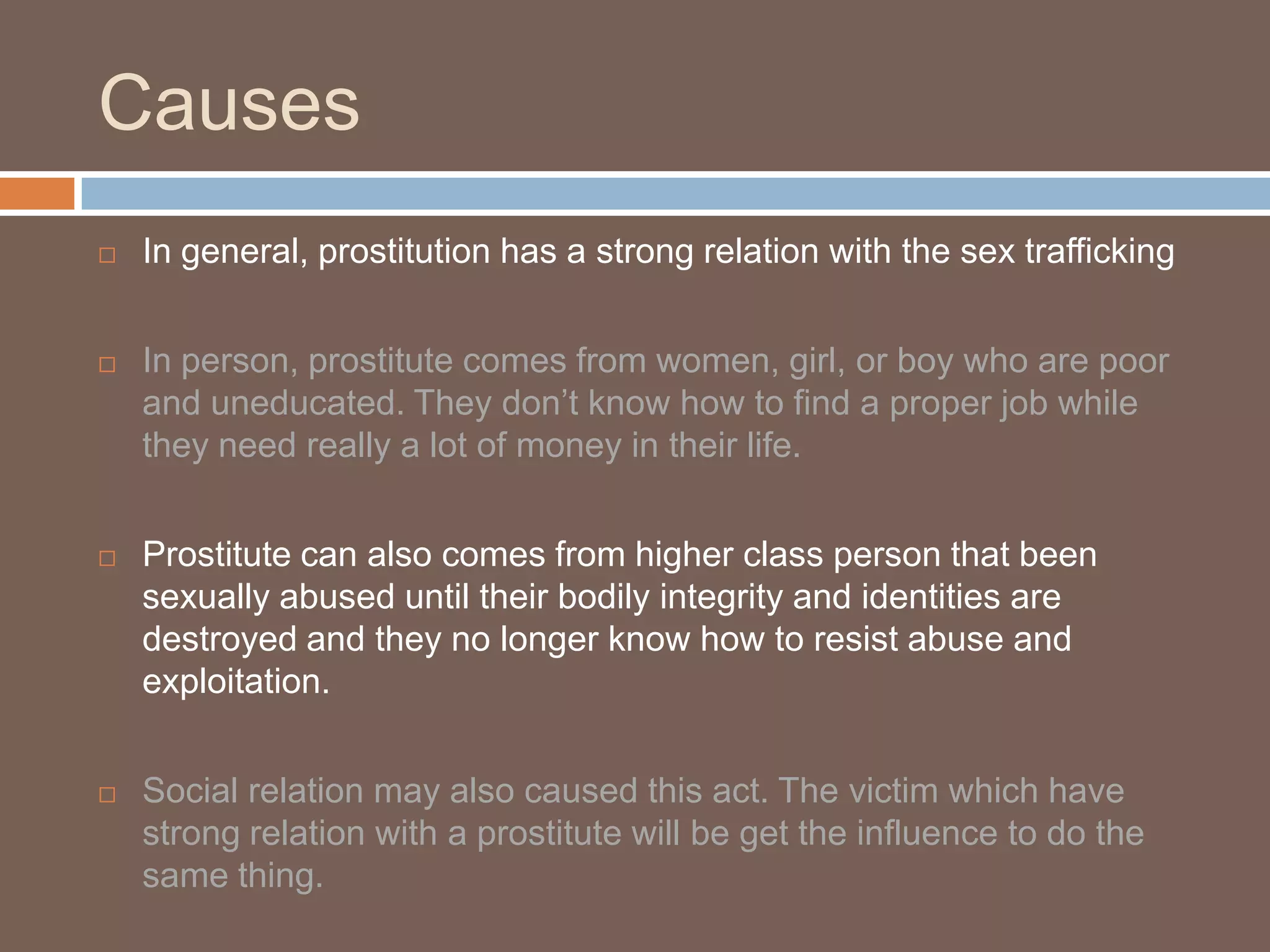 Causes

□ In general, prostitution has a strong relation with the sex trafficking

□ In person, prostitute comes from women, girl, or boy who are poor and uneducated. They don't know how to find a proper job while they need really a lot of money in their life.

□ Prostitute can also comes from higher class person that been sexually abused until their bodily integrity and identities are destroyed and they no longer know how to resist abuse and exploitation.

□ Social relation may also caused this act. The victim which have strong relation with a prostitute will be get the influence to do the same thing.